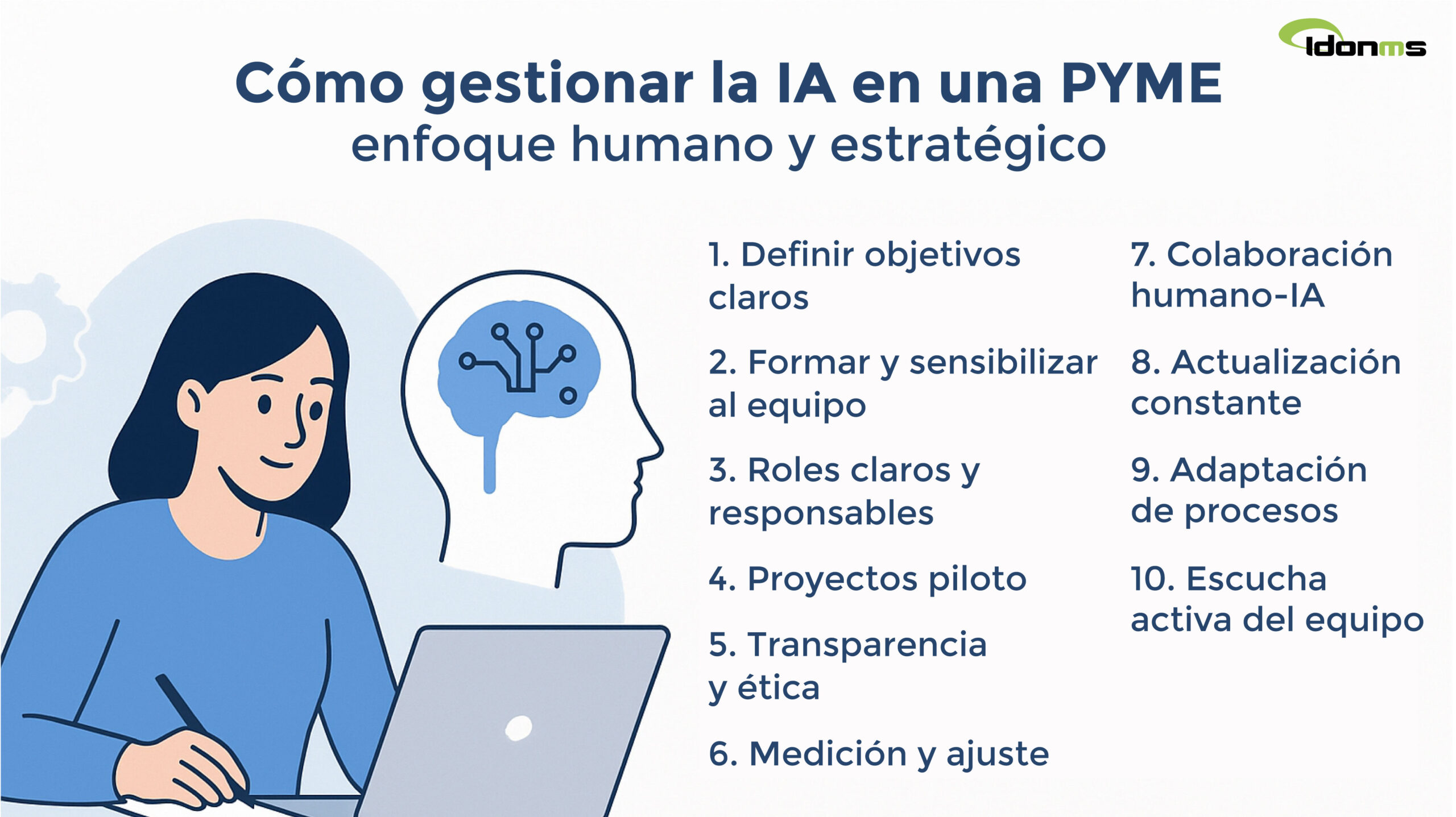 Idonms

Cómo gestionar la IA en una PYME
enfoque humano y estratégico

1. Definir objetivos claros

2. Formar y sensibilizar al equipo

3. Roles claros y responsables

4. Proyectos piloto

5. Transparencia y ética

6. Medición y ajuste

7. Colaboración humano-IA

8. Actualización constante

9. Adaptación de procesos

10. Escucha activa del equipo